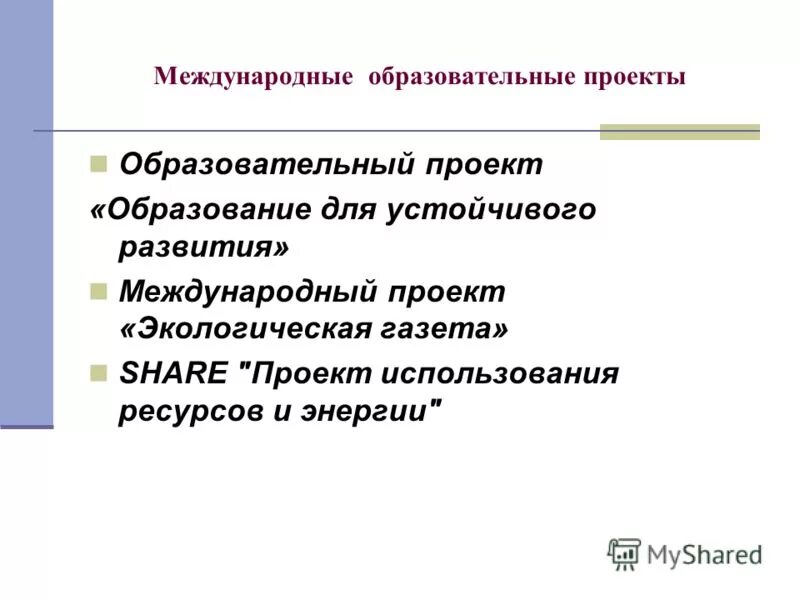 Международные образовательные проекты

Образовательный проект «Образование для устойчивого развития»

Международный проект «Экологическая газета»

SHARE "Проект использования ресурсов и энергии"

MyShared